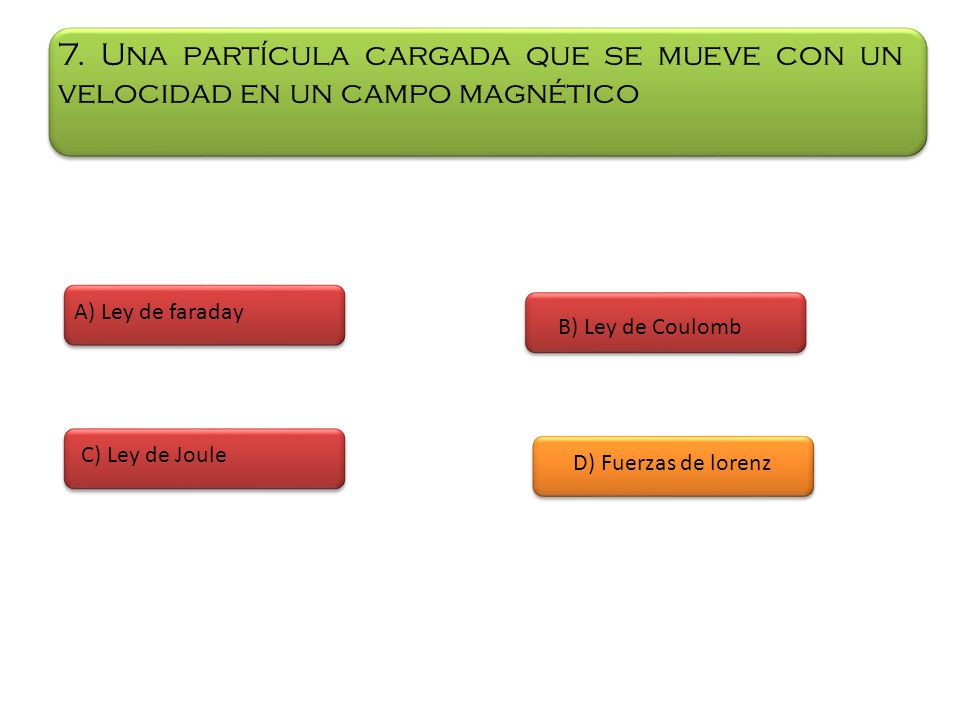 7. Una partícula cargada que se mueve con un velocidad en un campo magnético

A) Ley de faraday

B) Ley de Coulomb

C) Ley de Joule

D) Fuerzas de lorenz